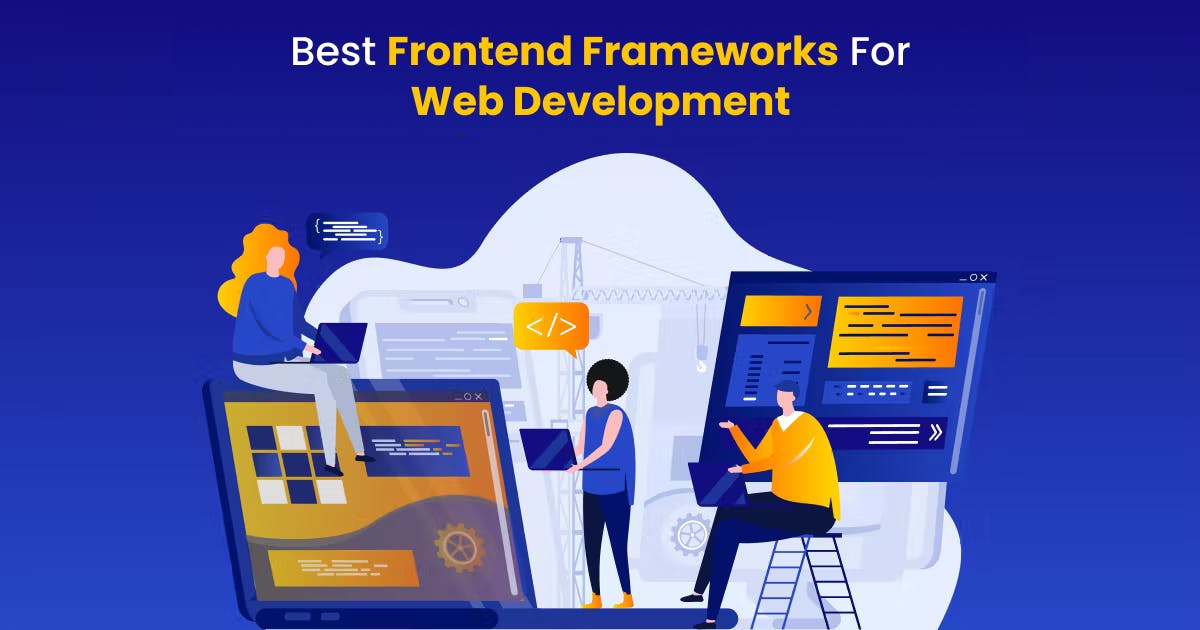 Best Frontend Frameworks For Web Development

</>